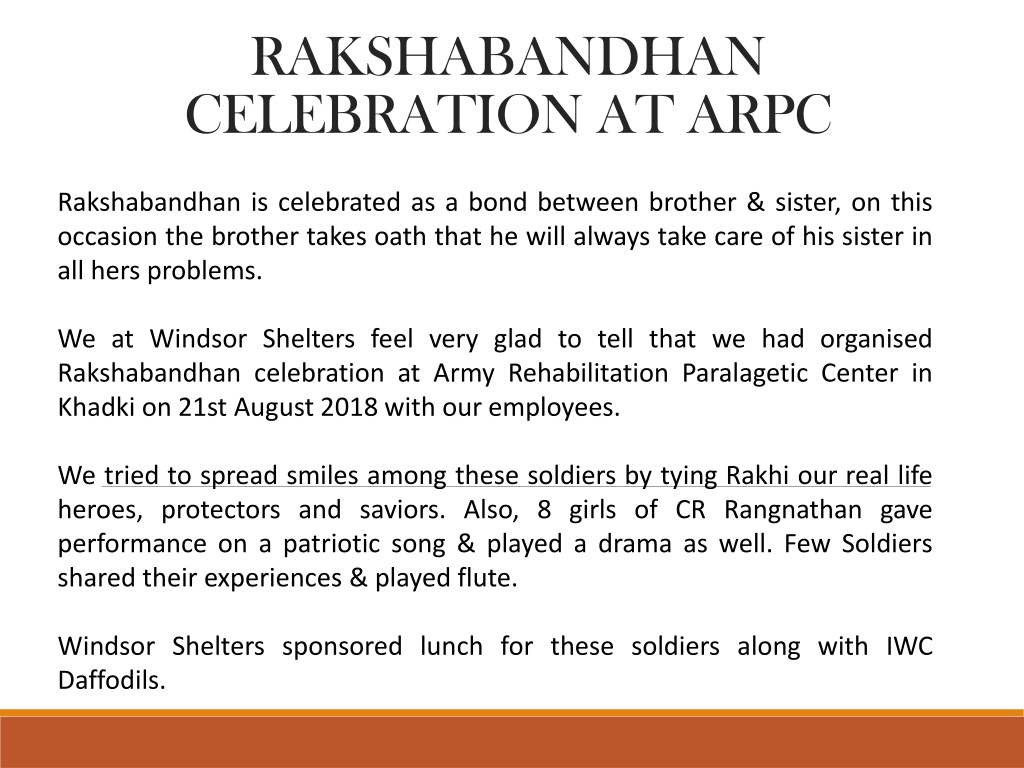 RAKSHABANDHAN CELEBRATION AT ARPC

Rakshabandhan is celebrated as a bond between brother & sister, on this occasion the brother takes oath that he will always take care of his sister in all hers problems.

We at Windsor Shelters feel very glad to tell that we had organised Rakshabandhan celebration at Army Rehabilitation Paralagetic Center in Khadki on 21st August 2018 with our employees.

We tried to spread smiles among these soldiers by tying Rakhi our real life heroes, protectors and saviors. Also, 8 girls of CR Rangnathan gave performance on a patriotic song & played a drama as well. Few Soldiers shared their experiences & played flute.

Windsor Shelters sponsored lunch for these soldiers along with IWC Daffodils.